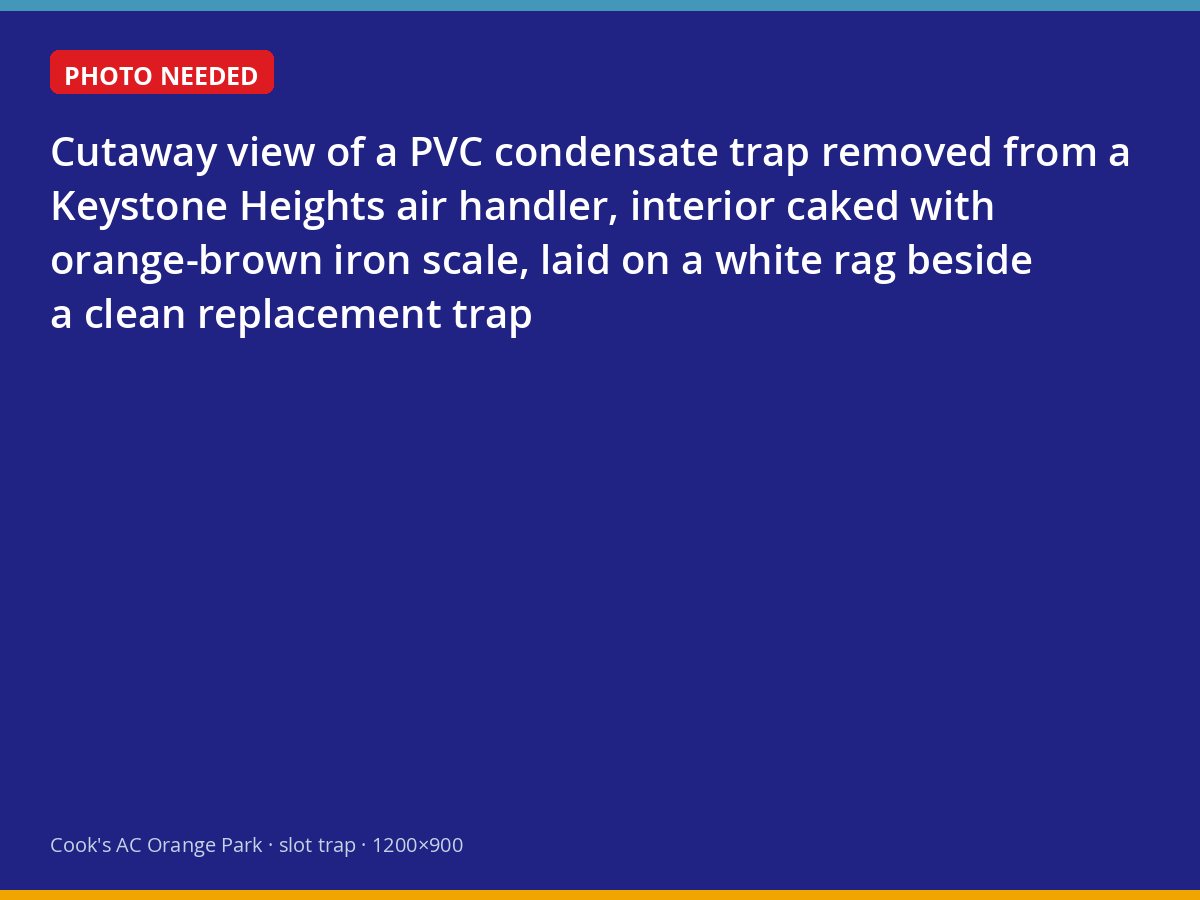 PHOTO NEEDED

Cutaway view of a PVC condensate trap removed from a Keystone Heights air handler, interior caked with orange-brown iron scale, laid on a white rag beside a clean replacement trap

Cook's AC Orange Park · slot trap · 1200×900